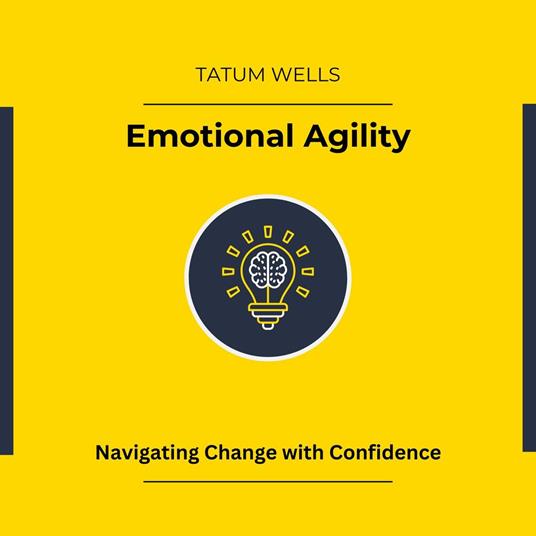 TATUM WELLS

Emotional Agility

Navigating Change with Confidence